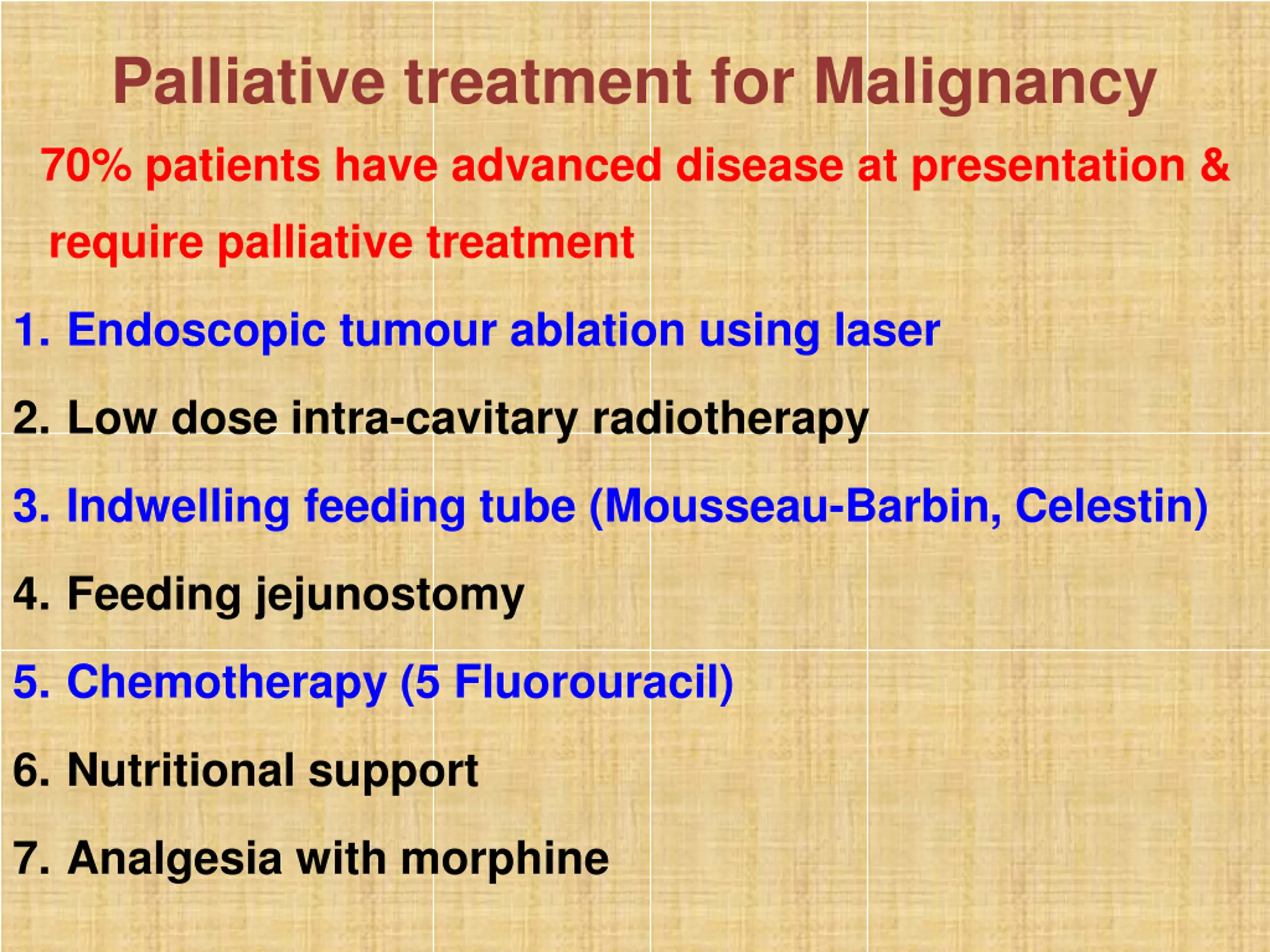 Palliative treatment for Malignancy

70% patients have advanced disease at presentation & require palliative treatment

1. Endoscopic tumour ablation using laser

2. Low dose intra-cavitary radiotherapy

3. Indwelling feeding tube (Mousseau-Barbin, Celestin)

4. Feeding jejunostomy

5. Chemotherapy (5 Fluorouracil)

6. Nutritional support

7. Analgesia with morphine